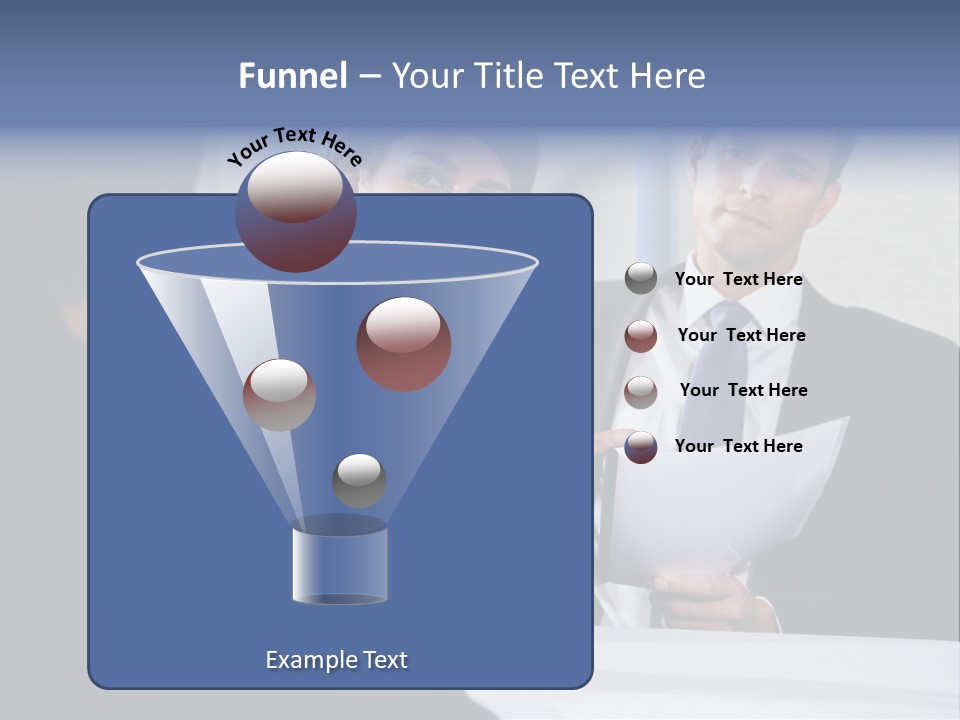 Funnel – Your Title Text Here

Your Text Here

Your Text Here

Your Text Here

Your Text Here

Your Text Here

Example Text